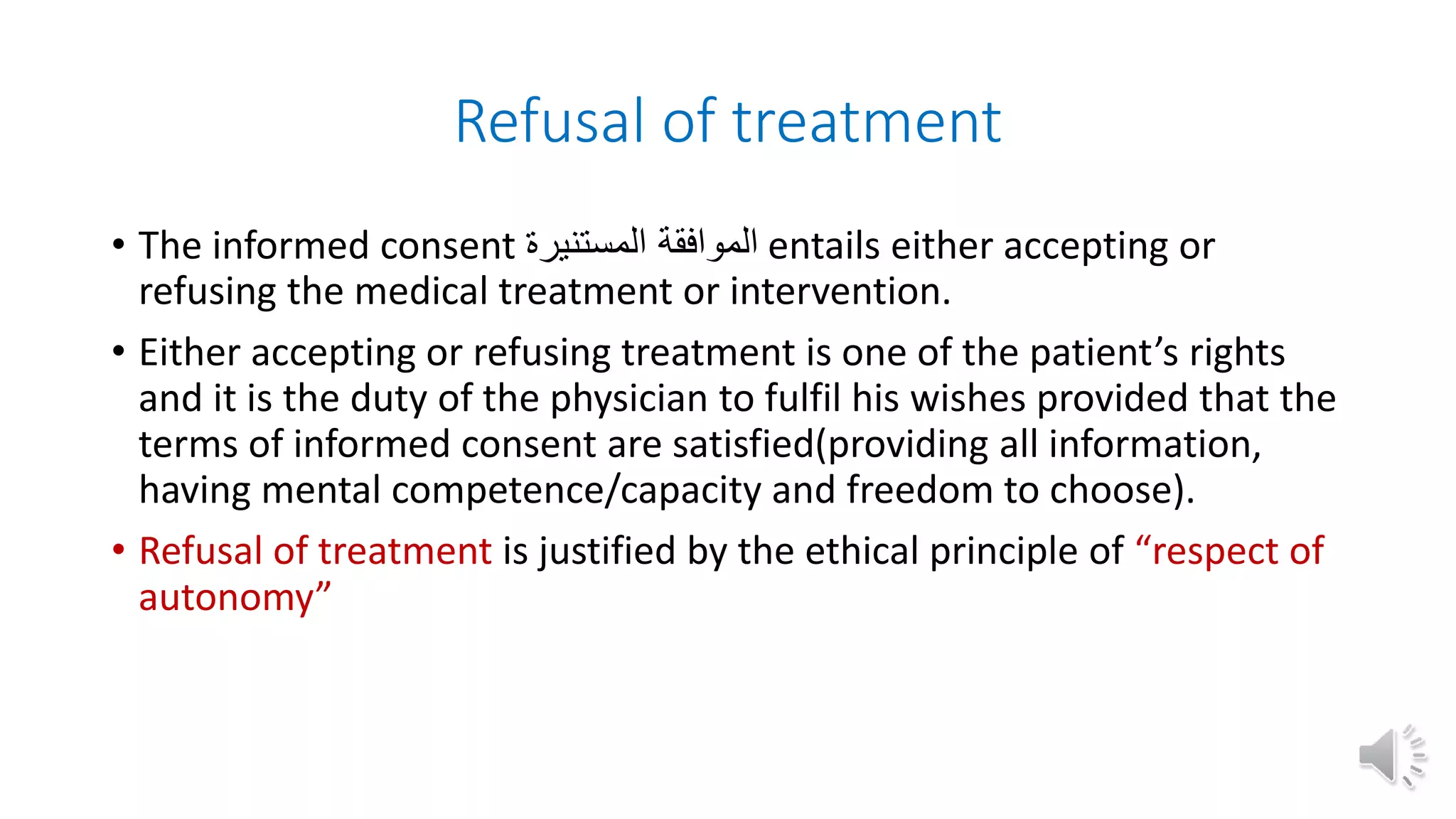 Refusal of treatment

• The informed consent الموافقة المستنيرة entails either accepting or refusing the medical treatment or intervention.

• Either accepting or refusing treatment is one of the patient's rights and it is the duty of the physician to fulfil his wishes provided that the terms of informed consent are satisfied(providing all information, having mental competence/capacity and freedom to choose).

• Refusal of treatment is justified by the ethical principle of "respect of autonomy"